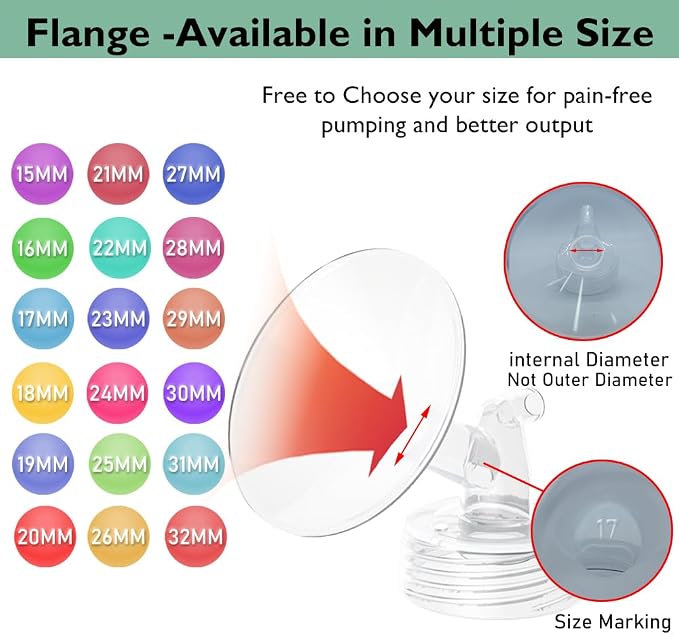 Flange -Available in Multiple Size

Free to Choose your size for pain-free pumping and better output

15MM 21MM 27MM
16MM 22MM 28MM
17MM 23MM 29MM
18MM 24MM 30MM
19MM 25MM 31MM
20MM 26MM 32MM

internal Diameter
Not Outer Diameter

17

Size Marking